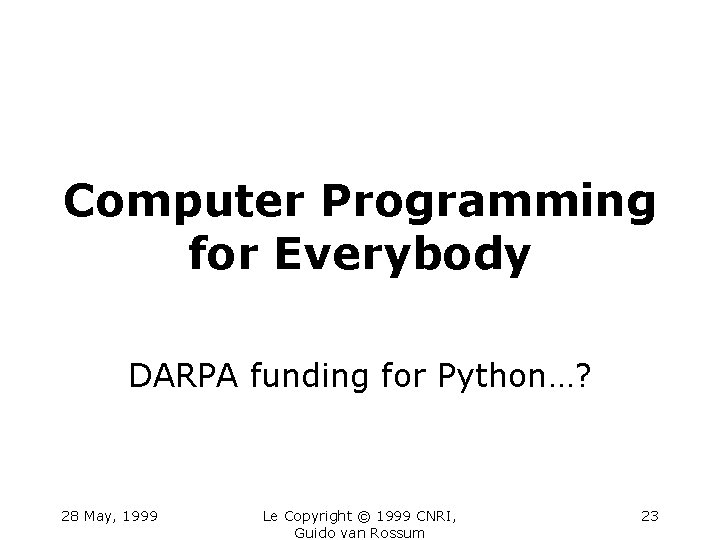 Computer Programming for Everybody

DARPA funding for Python…?

28 May, 1999

Le Copyright © 1999 CNRI, Guido van Rossum

23